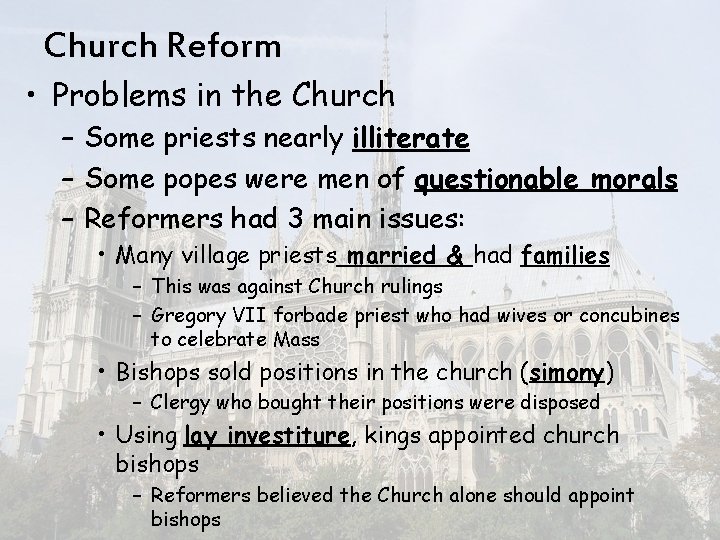 Church Reform

• Problems in the Church
– Some priests nearly illiterate
– Some popes were men of questionable morals
– Reformers had 3 main issues:
• Many village priests married & had families
– This was against Church rulings
– Gregory VII forbade priest who had wives or concubines to celebrate Mass
• Bishops sold positions in the church (simony)
– Clergy who bought their positions were disposed
• Using lay investiture, kings appointed church bishops
– Reformers believed the Church alone should appoint bishops